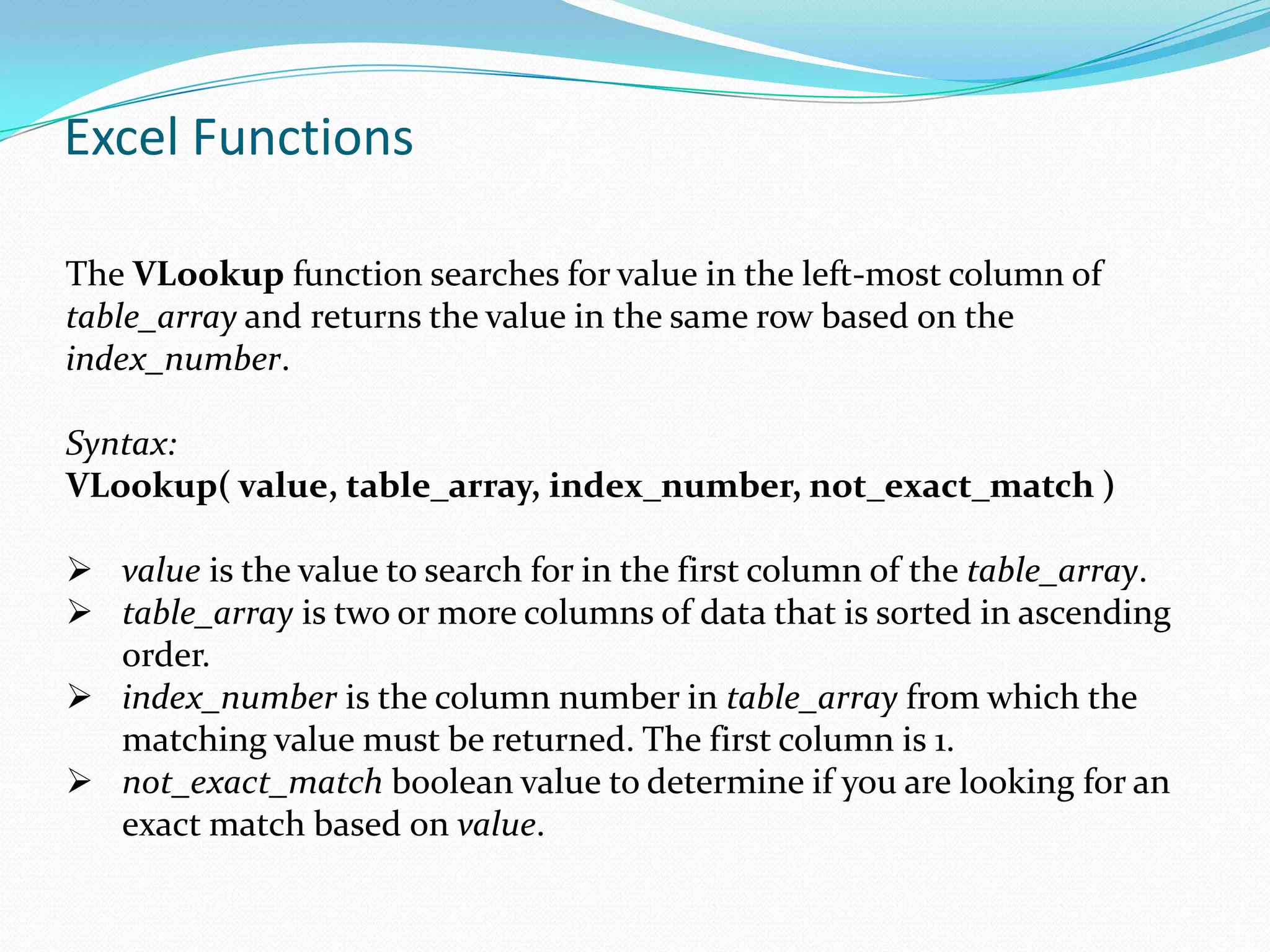 Excel Functions

The VLookup function searches for value in the left-most column of table_array and returns the value in the same row based on the index_number.

Syntax:
VLookup( value, table_array, index_number, not_exact_match )

➢ value is the value to search for in the first column of the table_array.
➢ table_array is two or more columns of data that is sorted in ascending order.
➢ index_number is the column number in table_array from which the matching value must be returned. The first column is 1.
➢ not_exact_match boolean value to determine if you are looking for an exact match based on value.